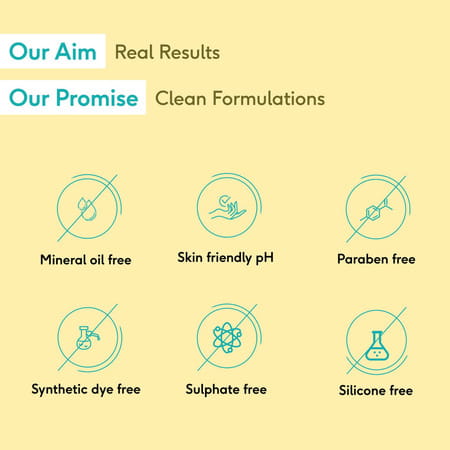 Our Aim Real Results

Our Promise Clean Formulations

Mineral oil free

Skin friendly pH

Paraben free

Synthetic dye free

Sulphate free

Silicone free